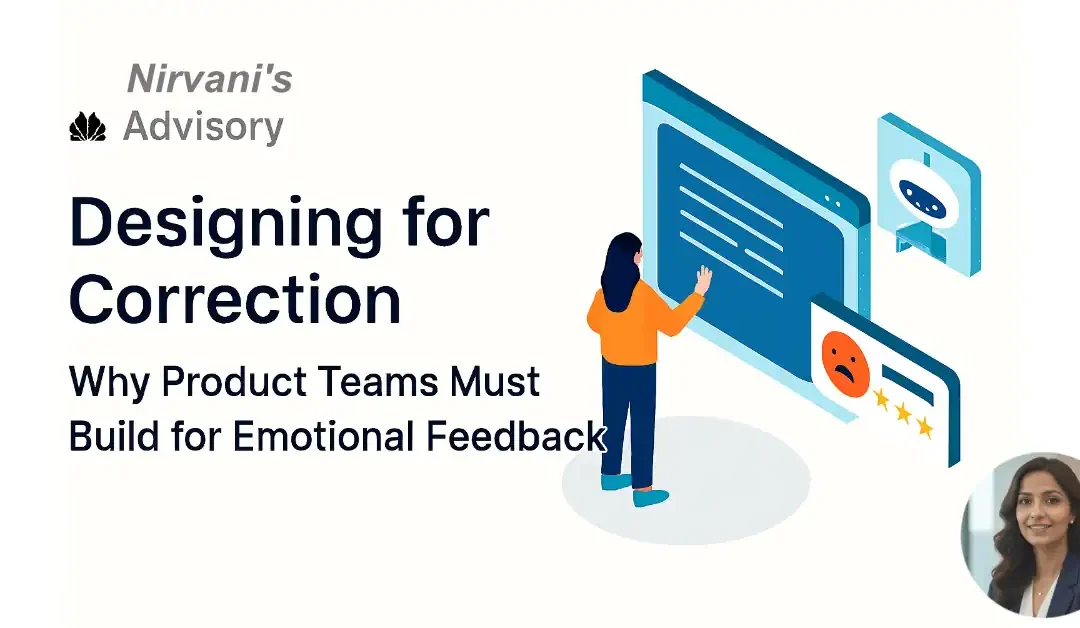 Nirvani's
Advisory

Designing for Correction

Why Product Teams Must Build for Emotional Feedback